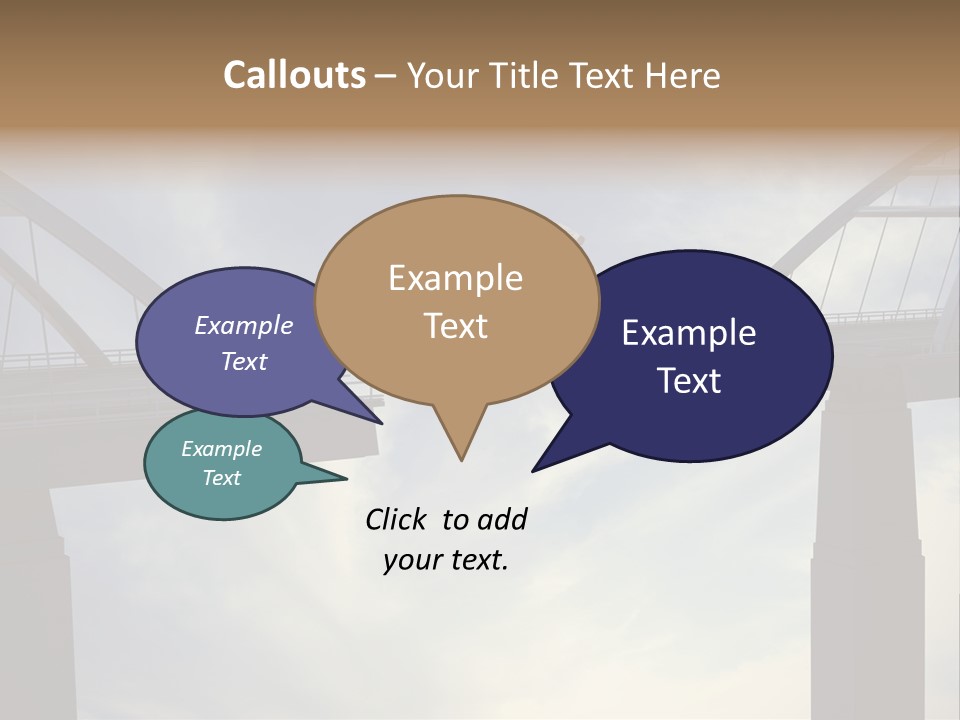 Callouts – Your Title Text Here

Example Text

Example Text

Example Text

Example Text

Click to add your text.